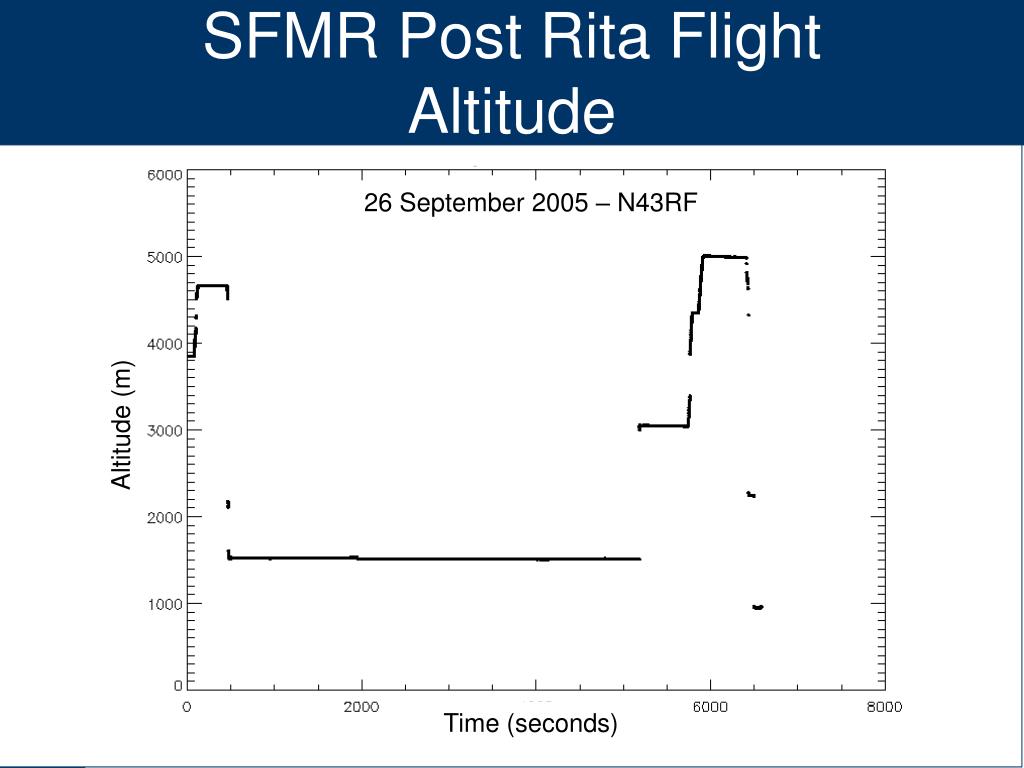 SFMR Post Rita Flight Altitude

26 September 2005 – N43RF

Altitude (m)

6000
5000
4000
3000
2000
1000
0

0
2000
6000
8000

Time (seconds)